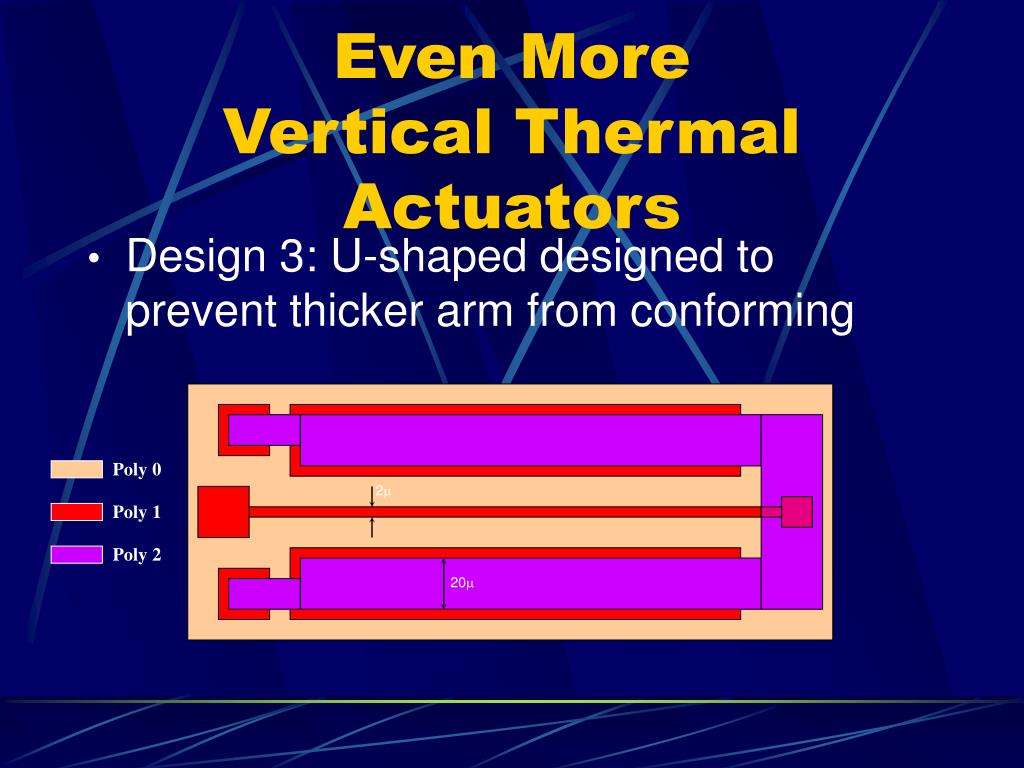 Even More Vertical Thermal Actuators

• Design 3: U-shaped designed to prevent thicker arm from conforming

Poly 0

Poly 1

Poly 2

2μ

20μ